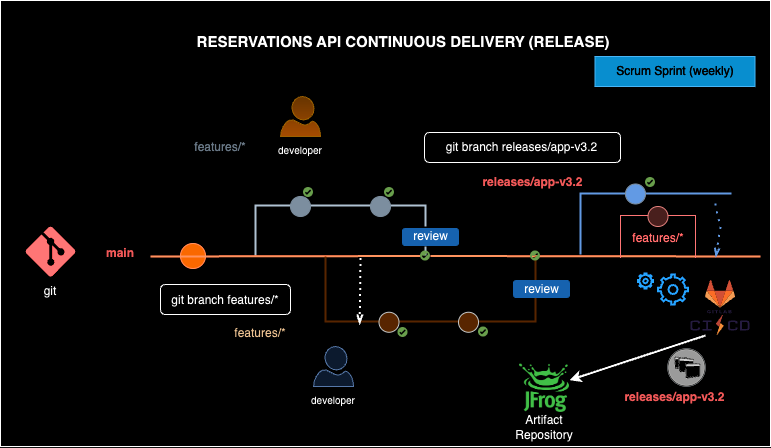 RESERVATIONS API CONTINUOUS DELIVERY (RELEASE)

Scrum Sprint (weekly)

features/*

developer

git branch releases/app-v3.2

releases/app-v3.2

review

features/*

git

main

git branch features/*

review

features/*

GITLAB

CI CD

developer

JFrog

Artifact Repository

releases/app-v3.2